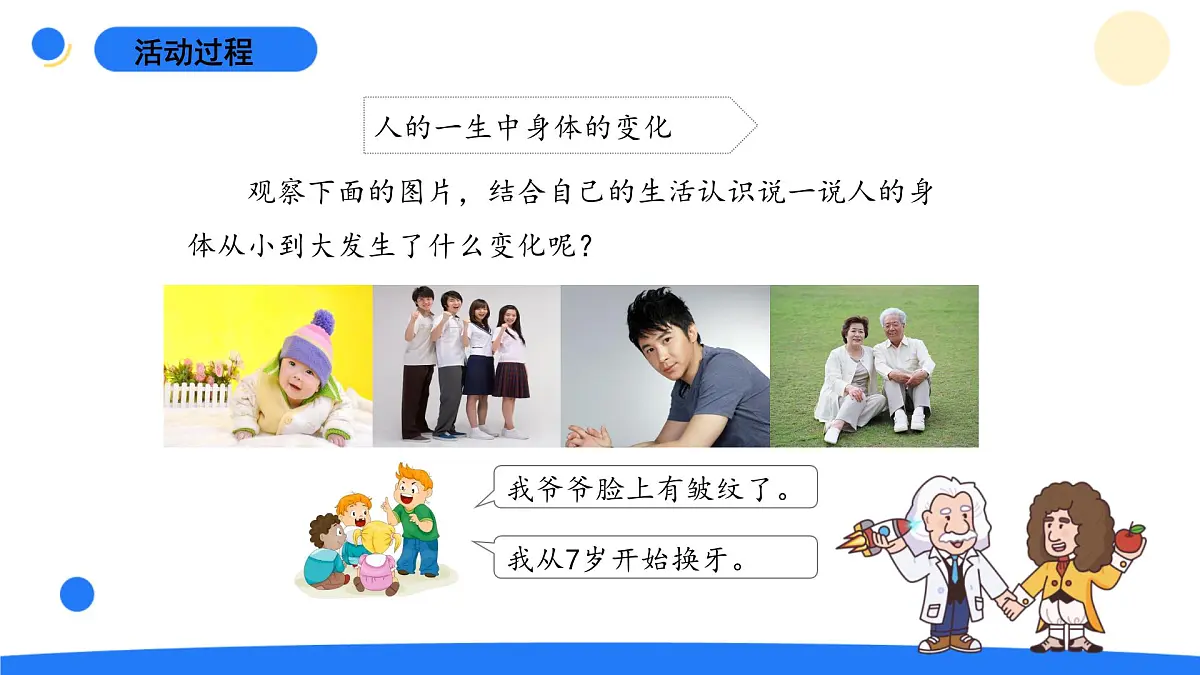 活动过程

人的一生中身体的变化

观察下面的图片，结合自己的生活认识说一说人的身体从小到大发生了什么变化呢？

我爷爷脸上有皱纹了。

我从7岁开始换牙。